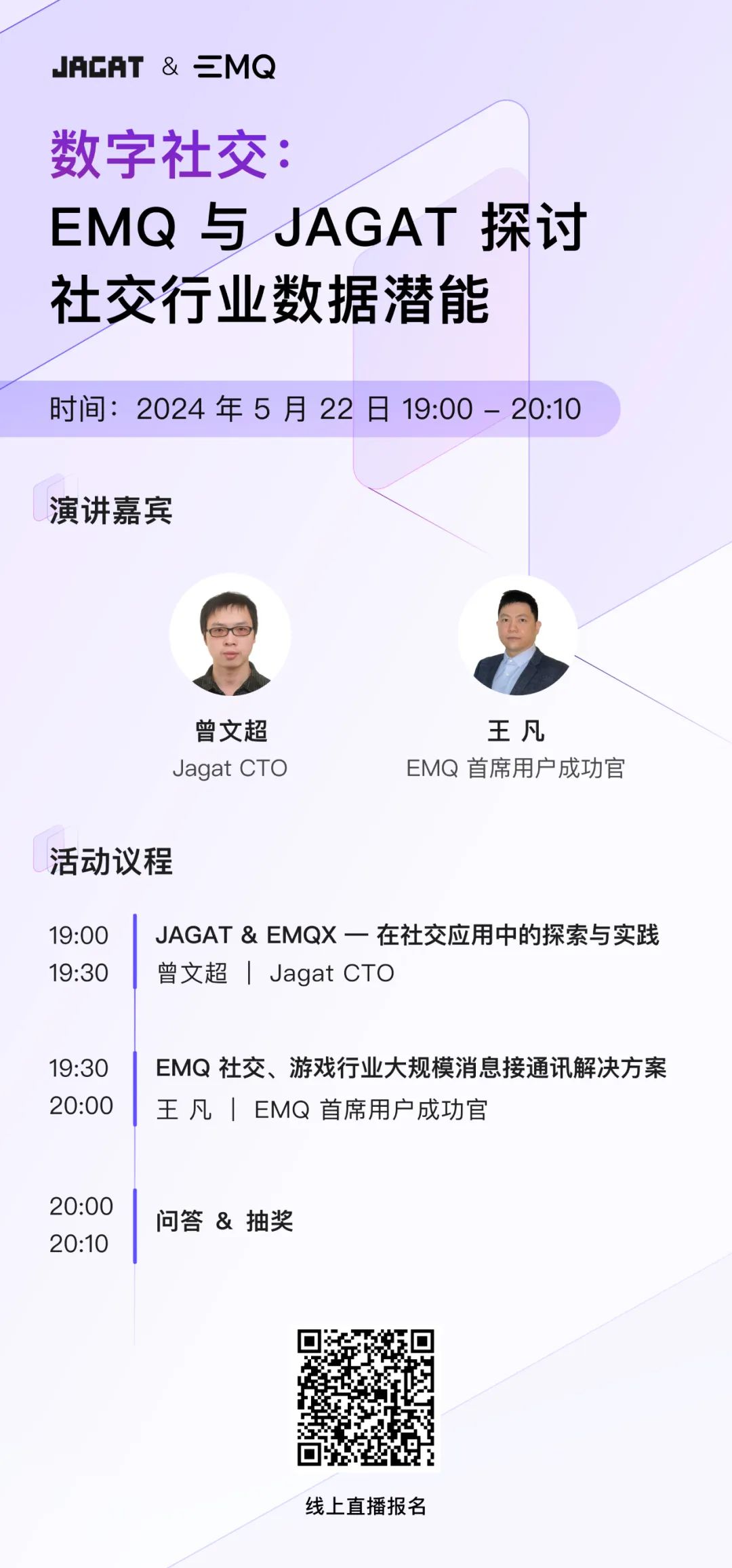 JAGAT & EMQ

数字社交：
EMQ 与 JAGAT 探讨
社交行业数据潜能

时间：2024 年 5 月 22 日 19:00 – 20:10

演讲嘉宾

曾文超
Jagat CTO

王 凡
EMQ 首席用户成功官

活动议程

19:00
19:30
JAGAT & EMQX — 在社交应用中的探索与实践
曾文超 ｜ Jagat CTO

19:30
20:00
EMQ 社交、游戏行业大规模消息接通讯解决方案
王 凡 ｜ EMQ 首席用户成功官

20:00
20:10
问答 & 抽奖

线上直播报名